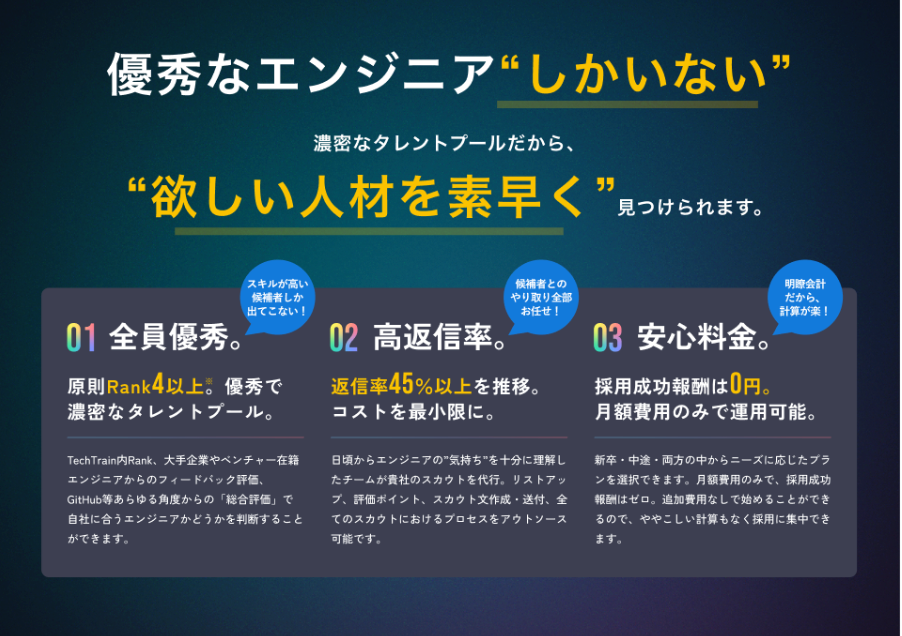 優秀なエンジニア“しかいない”

濃密なタレントプールだから、

“欲しい人材を素早く”見つけられます。

スキルが高い候補者しか出てこない！

01 全員優秀。

原則Rank4以上※。優秀で濃密なタレントプール。

TechTrain内Rank、大手企業やベンチャー在籍エンジニアからのフィードバック評価、GitHub等あらゆる角度からの「総合評価」で自社に合うエンジニアかどうかを判断することができます。

候補者とのやり取り全部お任せ！

02 高返信率。

返信率45％以上を推移。コストを最小限に。

日頃からエンジニアの"気持ち"を十分に理解したチームが貴社のスカウトを代行。リストアップ、評価ポイント、スカウト文作成・送付、全てのスカウトにおけるプロセスをアウトソース可能です。

明瞭会計だから、計算が楽！

03 安心料金。

採用成功報酬は0円。月額費用のみで運用可能。

新卒・中途・両方の中からニーズに応じたプランを選択できます。月額費用のみで、採用成功報酬はゼロ。追加費用なしで始めることができるので、ややこしい計算もなく採用に集中できます。